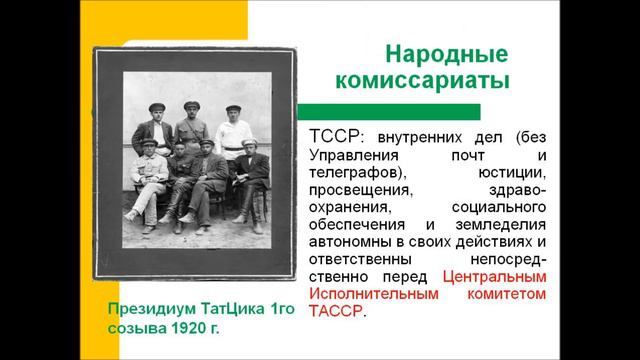 Народные комиссариаты

ТССР: внутренних дел (без Управления почт и телеграфов), юстиции, просвещения, здравоохранения, социального обеспечения и земледелия автономны в своих действиях и ответственны непосредственно перед Центральным Исполнительным комитетом ТАССР.

Президиум ТатЦика 1го созыва 1920 г.